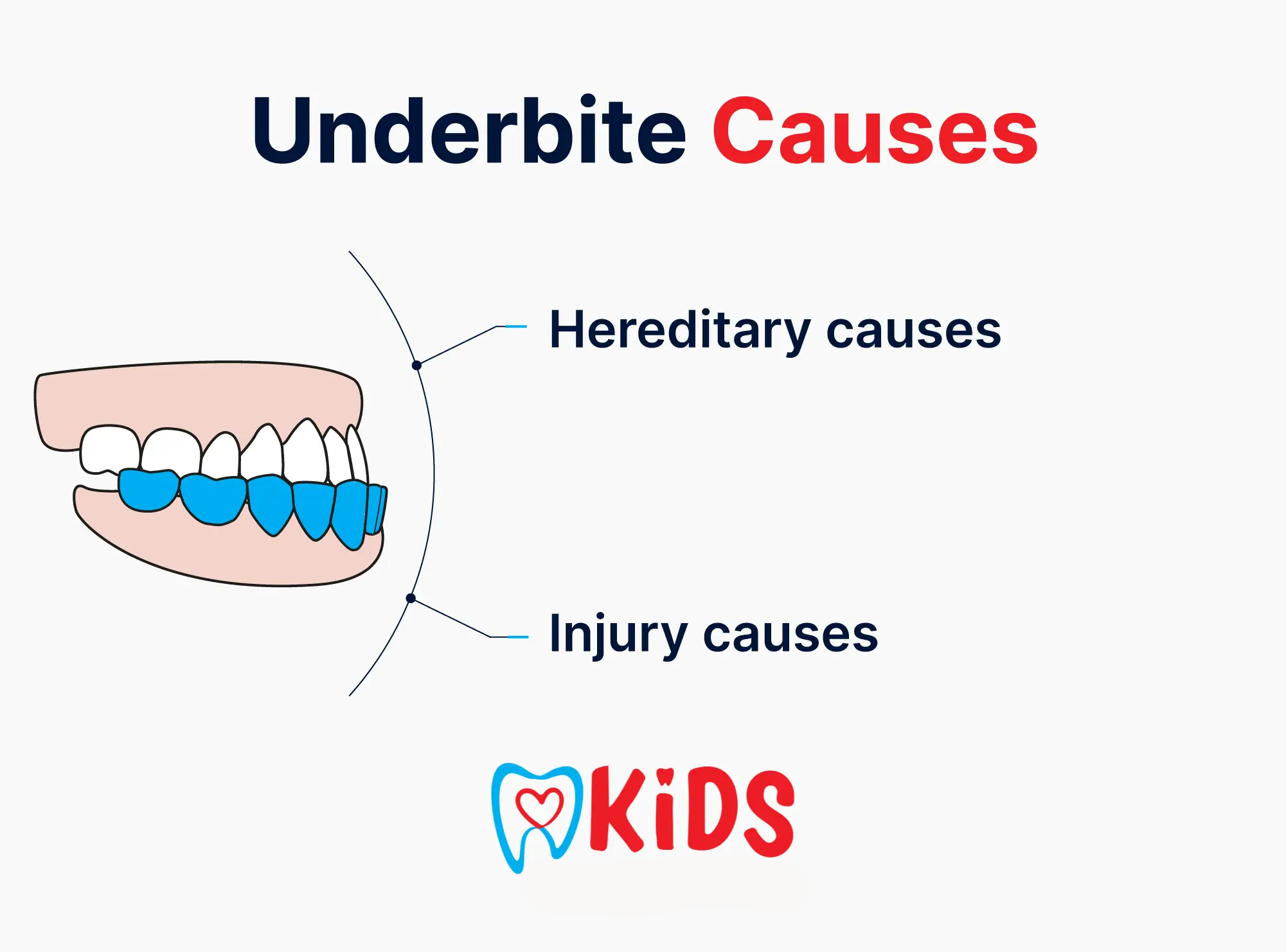 Underbite Causes

Hereditary causes

Injury causes

KiDS